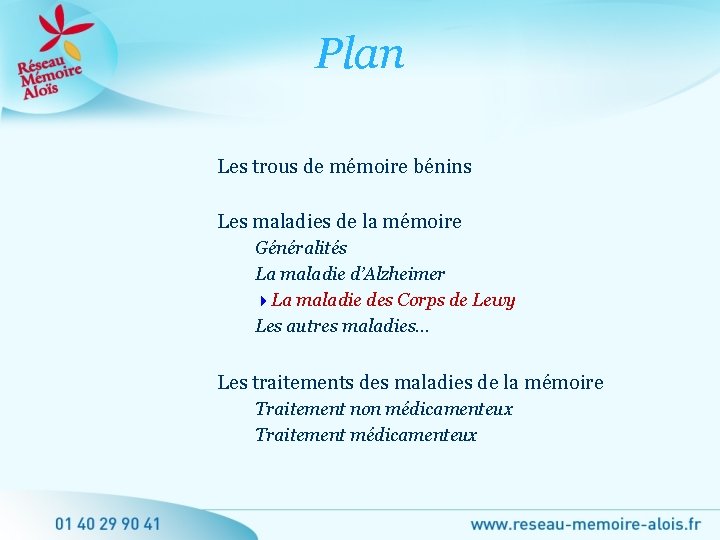 Réseau Mémoire Aloïs

Plan

Les trous de mémoire bénins

Les maladies de la mémoire
Généralités
La maladie d'Alzheimer
La maladie des Corps de Lewy
Les autres maladies…

Les traitements des maladies de la mémoire
Traitement non médicamenteux
Traitement médicamenteux

01 40 29 90 41

www.reseau-memoire-alois.fr